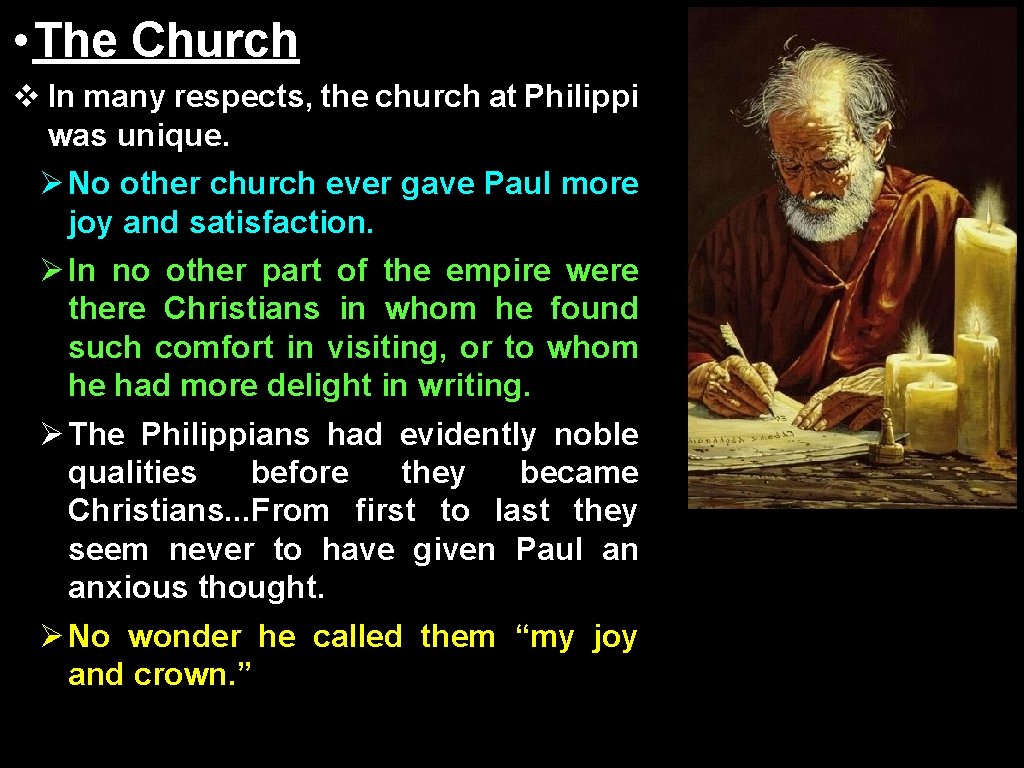 • The Church

❖ In many respects, the church at Philippi was unique.

➢ No other church ever gave Paul more joy and satisfaction.

➢ In no other part of the empire were there Christians in whom he found such comfort in visiting, or to whom he had more delight in writing.

➢ The Philippians had evidently noble qualities before they became Christians...From first to last they seem never to have given Paul an anxious thought.

➢ No wonder he called them “my joy and crown.”